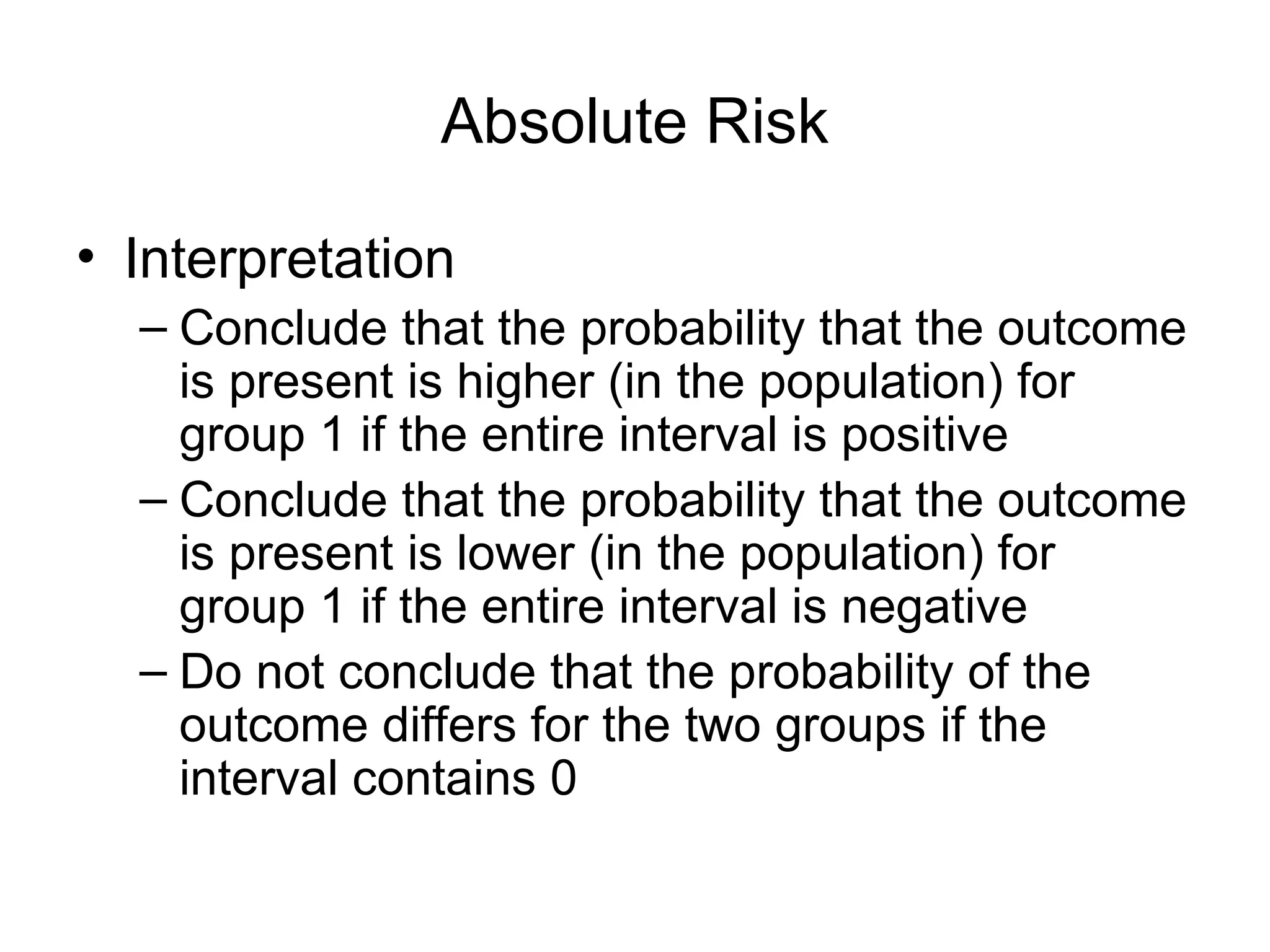 Absolute Risk

• Interpretation
– Conclude that the probability that the outcome is present is higher (in the population) for group 1 if the entire interval is positive
– Conclude that the probability that the outcome is present is lower (in the population) for group 1 if the entire interval is negative
– Do not conclude that the probability of the outcome differs for the two groups if the interval contains 0